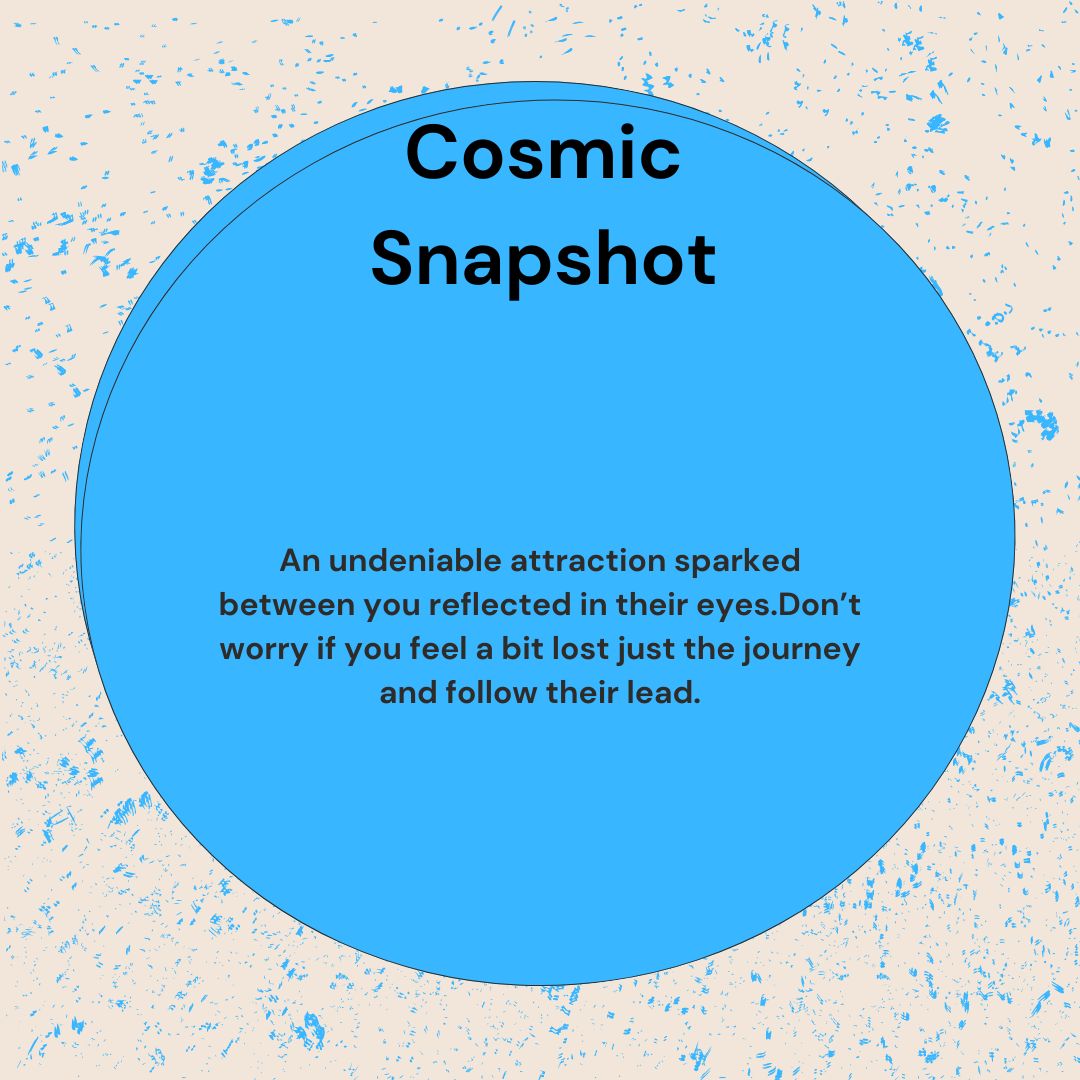 Cosmic Snapshot

An undeniable attraction sparked between you reflected in their eyes.Don’t worry if you feel a bit lost just the journey and follow their lead.